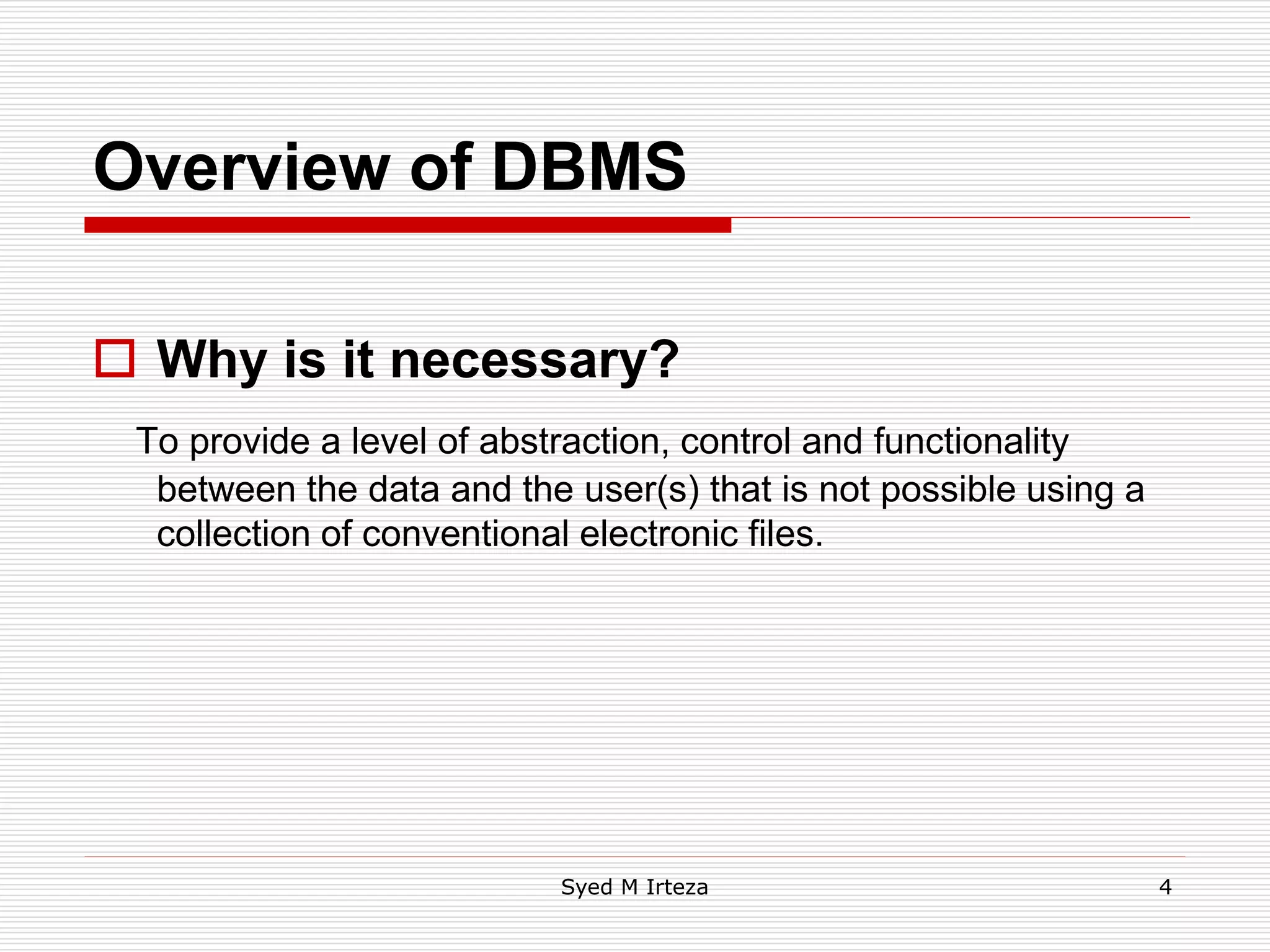 Overview of DBMS

Why is it necessary?

To provide a level of abstraction, control and functionality between the data and the user(s) that is not possible using a collection of conventional electronic files.

Syed M Irteza

4